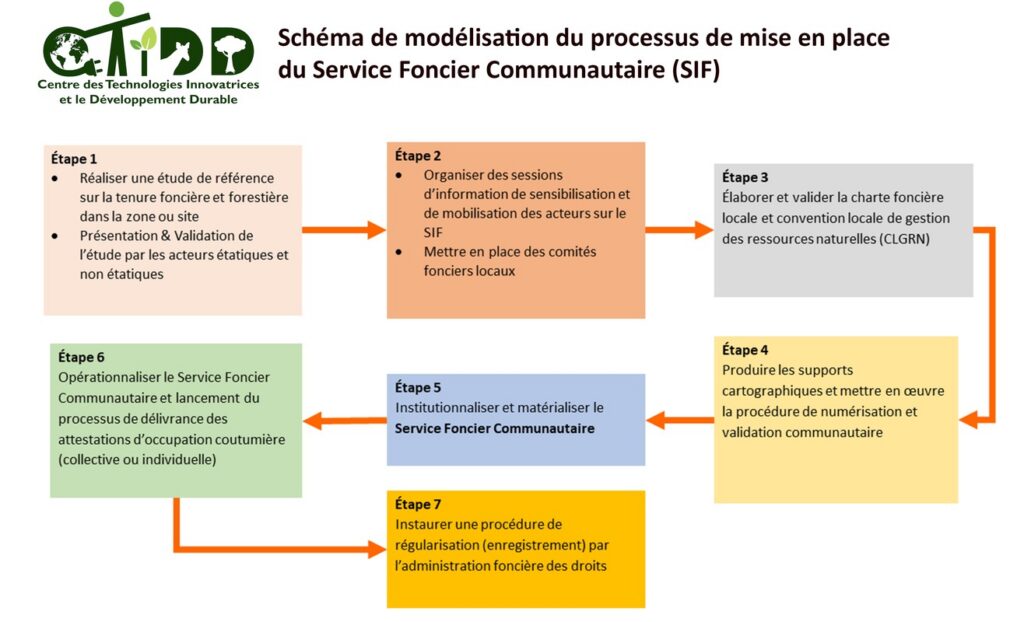 CTIDD
Centre des Technologies Innovatrices et le Développement Durable

Schéma de modélisation du processus de mise en place du Service Foncier Communautaire (SIF)

Étape 1
• Réaliser une étude de référence sur la tenure foncière et forestière dans la zone ou site
• Présentation & Validation de l'étude par les acteurs étatiques et non étatiques

Étape 2
• Organiser des sessions d'information de sensibilisation et de mobilisation des acteurs sur le SIF
• Mettre en place des comités fonciers locaux

Étape 3
Élaborer et valider la charte foncière locale et convention locale de gestion des ressources naturelles (CLGRN)

Étape 4
Produire les supports cartographiques et mettre en œuvre la procédure de numérisation et validation communautaire

Étape 5
Institutionnaliser et matérialiser le Service Foncier Communautaire

Étape 6
Opérationnaliser le Service Foncier Communautaire et lancement du processus de délivrance des attestations d'occupation coutumière (collective ou individuelle)

Étape 7
Instaurer une procédure de régularisation (enregistrement) par l'administration foncière des droits